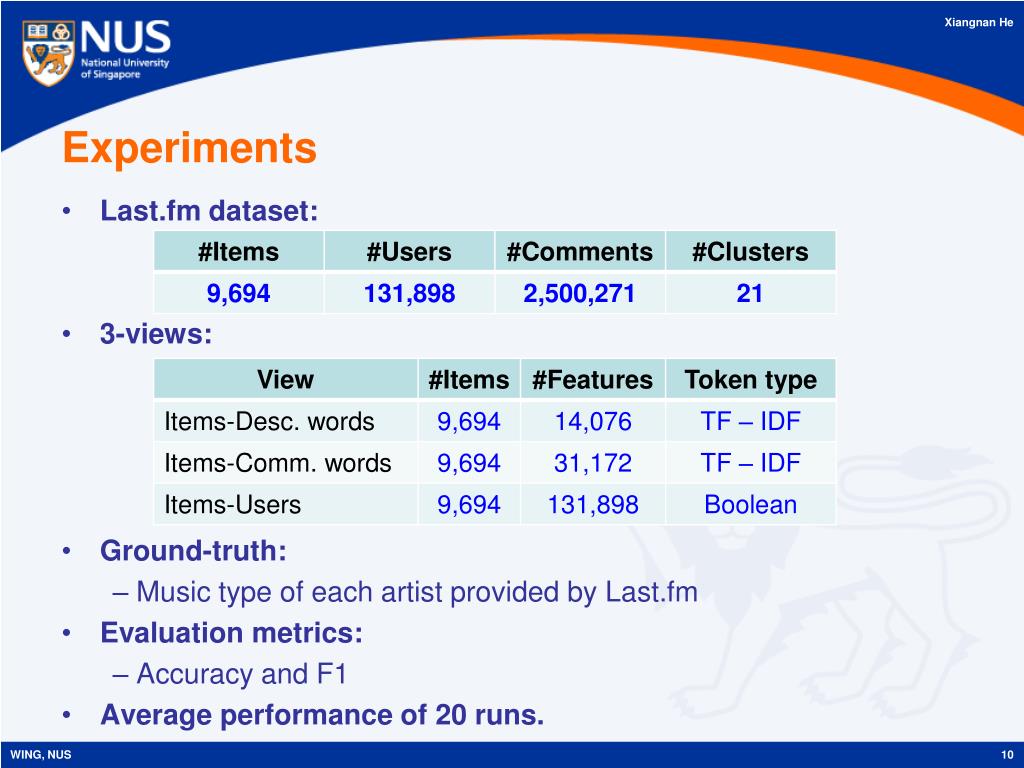 NUS
National University of Singapore

Xiangnan He

Experiments

• Last.fm dataset:

| #Items | #Users | #Comments | #Clusters |
|---|---|---|---|
| 9,694 | 131,898 | 2,500,271 | 21 |

• 3-views:

| View | #Items | #Features | Token type |
|---|---|---|---|
| Items-Desc. words | 9,694 | 14,076 | TF – IDF |
| Items-Comm. words | 9,694 | 31,172 | TF – IDF |
| Items-Users | 9,694 | 131,898 | Boolean |

• Ground-truth:
– Music type of each artist provided by Last.fm
• Evaluation metrics:
– Accuracy and F1
• Average performance of 20 runs.

WING, NUS

10